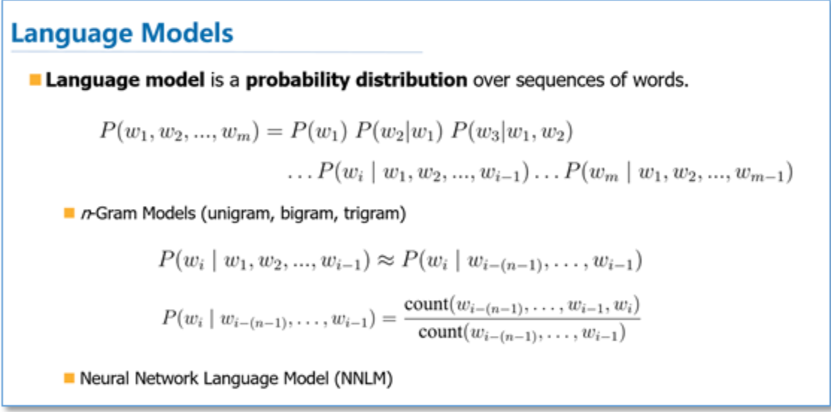 Language Models

Language model is a probability distribution over sequences of words.

$P(w_1, w_2, ..., w_m) = P(w_1)\ P(w_2|w_1)\ P(w_3|w_1, w_2)$
$\ldots P(w_i \mid w_1, w_2, ..., w_{i-1}) \ldots P(w_m \mid w_1, w_2, ..., w_{m-1})$

n-Gram Models (unigram, bigram, trigram)

$P(w_i \mid w_1, w_2, ..., w_{i-1}) \approx P(w_i \mid w_{i-(n-1)}, \ldots, w_{i-1})$

$P(w_i \mid w_{i-(n-1)}, \ldots, w_{i-1}) = \frac{\text{count}(w_{i-(n-1)}, \ldots, w_{i-1}, w_i)}{\text{count}(w_{i-(n-1)}, \ldots, w_{i-1})}$

Neural Network Language Model (NNLM)